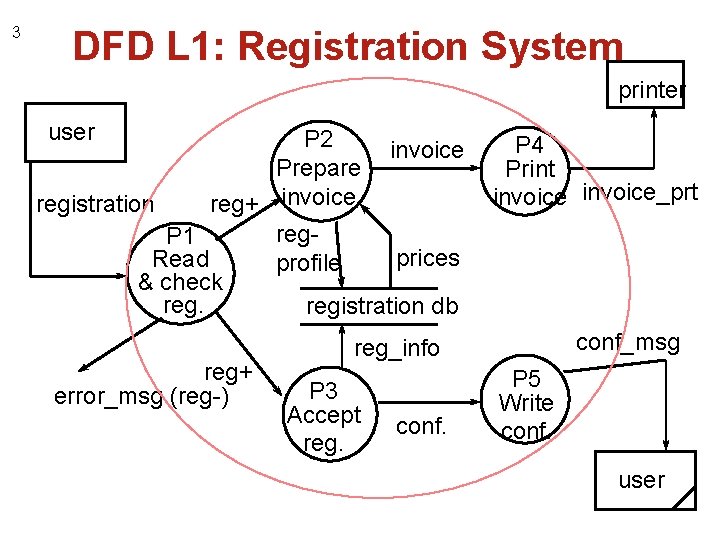 3

DFD L1: Registration System

printer

user

P2 Prepare invoice

invoice

P4 Print invoice

invoice_prt

registration

reg+

P1 Read & check reg.

reg-profile

prices

registration db

reg_info

conf_msg

reg+

error_msg (reg-)

P3 Accept reg.

conf.

P5 Write conf.

user